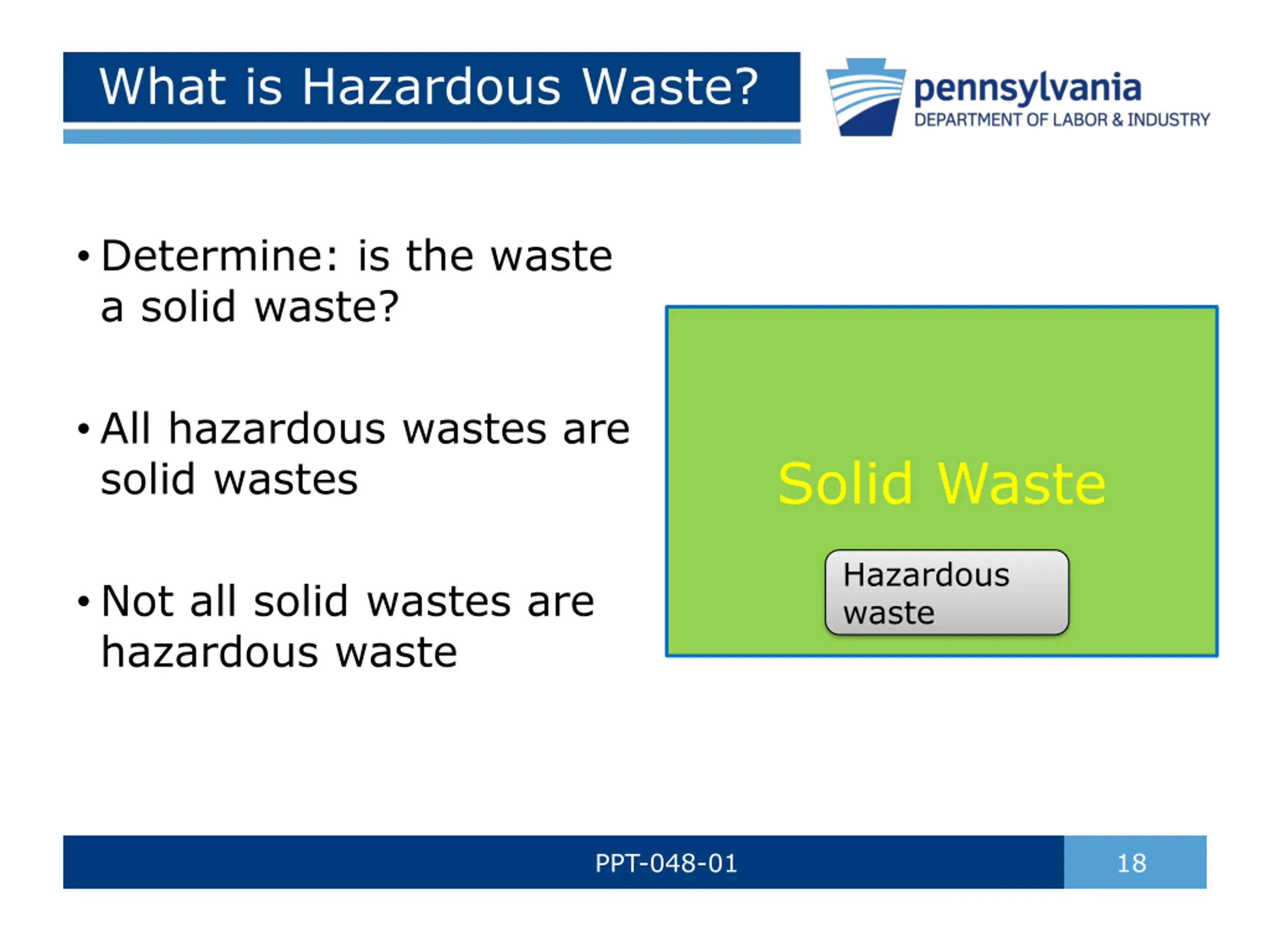 What is Hazardous Waste?

pennsylvania
DEPARTMENT OF LABOR & INDUSTRY

• Determine: is the waste a solid waste?

• All hazardous wastes are solid wastes

• Not all solid wastes are hazardous waste

Solid Waste

Hazardous waste

PPT-048-01

18